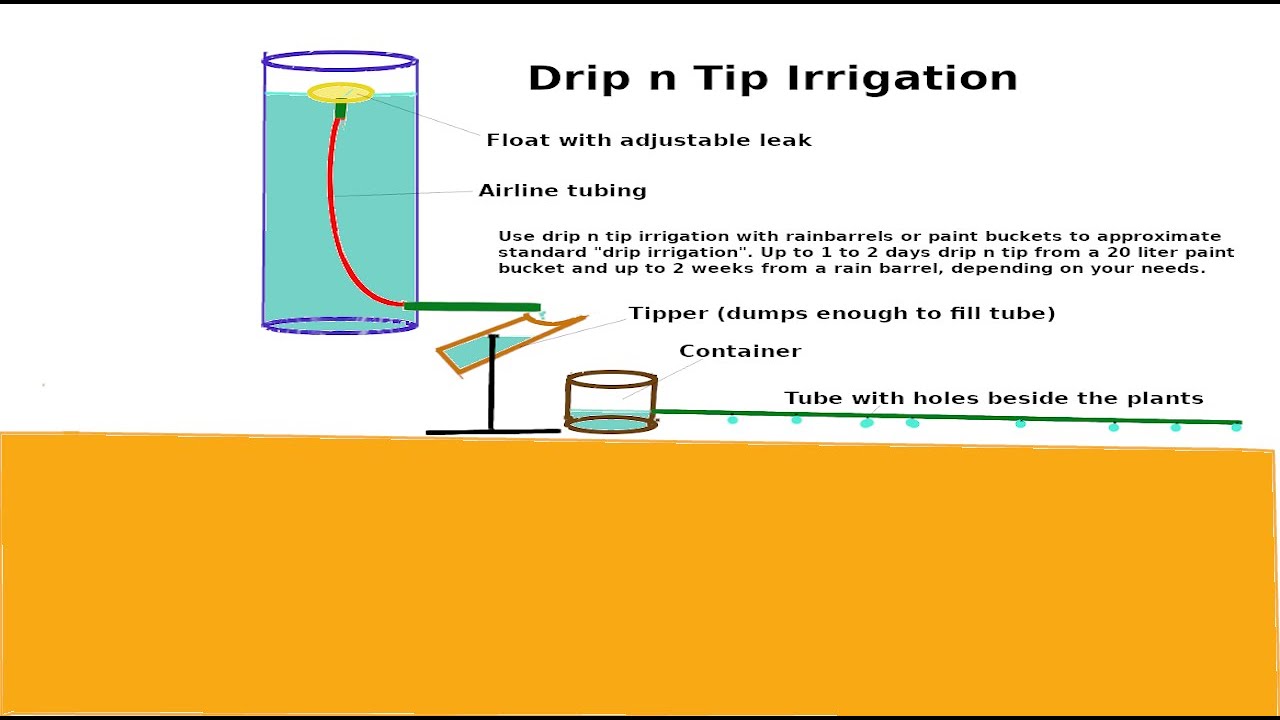 Drip n Tip Irrigation

Float with adjustable leak

Airline tubing

Use drip n tip irrigation with rainbarrels or paint buckets to approximate standard "drip irrigation". Up to 1 to 2 days drip n tip from a 20 liter paint bucket and up to 2 weeks from a rain barrel, depending on your needs.

Tipper (dumps enough to fill tube)

Container

Tube with holes beside the plants